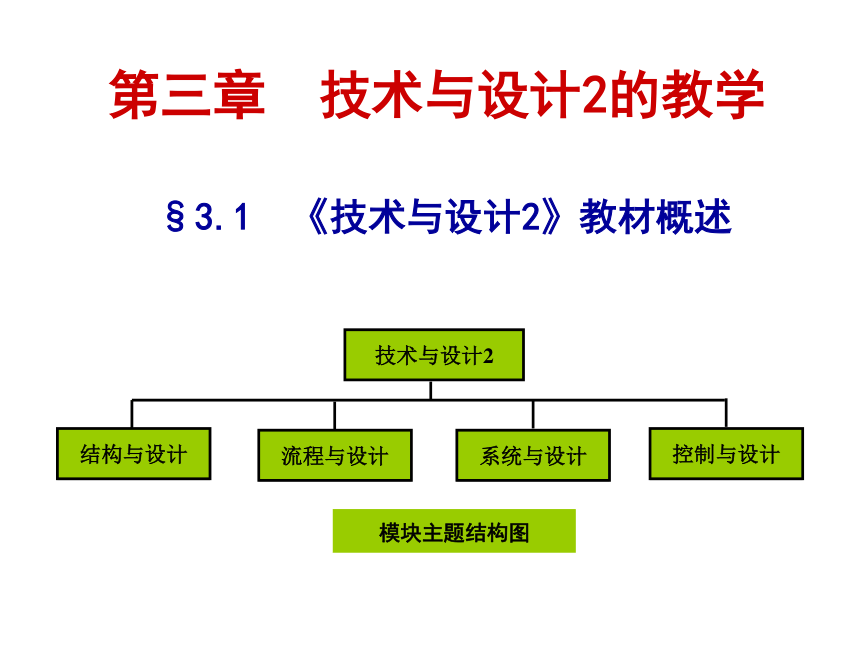 第三章　技术与设计2的教学

§3.1　《技术与设计2》教材概述

技术与设计2

结构与设计

流程与设计

系统与设计

控制与设计

模块主题结构图